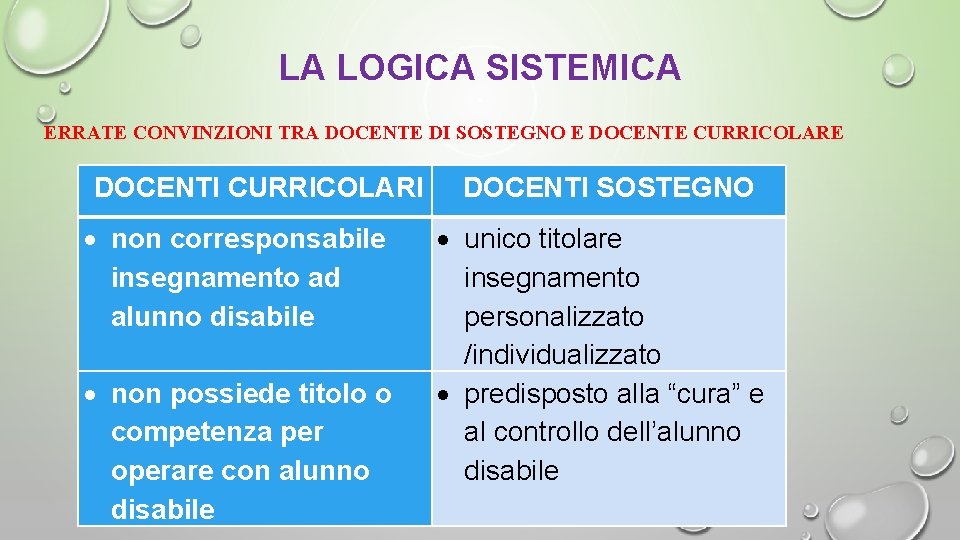 LA LOGICA SISTEMICA

ERRATE CONVINZIONI TRA DOCENTE DI SOSTEGNO E DOCENTE CURRICOLARE

| DOCENTI CURRICOLARI | DOCENTI SOSTEGNO |
|---|---|
| • non corresponsabile insegnamento ad alunno disabile | • unico titolare insegnamento personalizzato /individualizzato |
| • non possiede titolo o competenza per operare con alunno disabile | • predisposto alla “cura” e al controllo dell’alunno disabile |